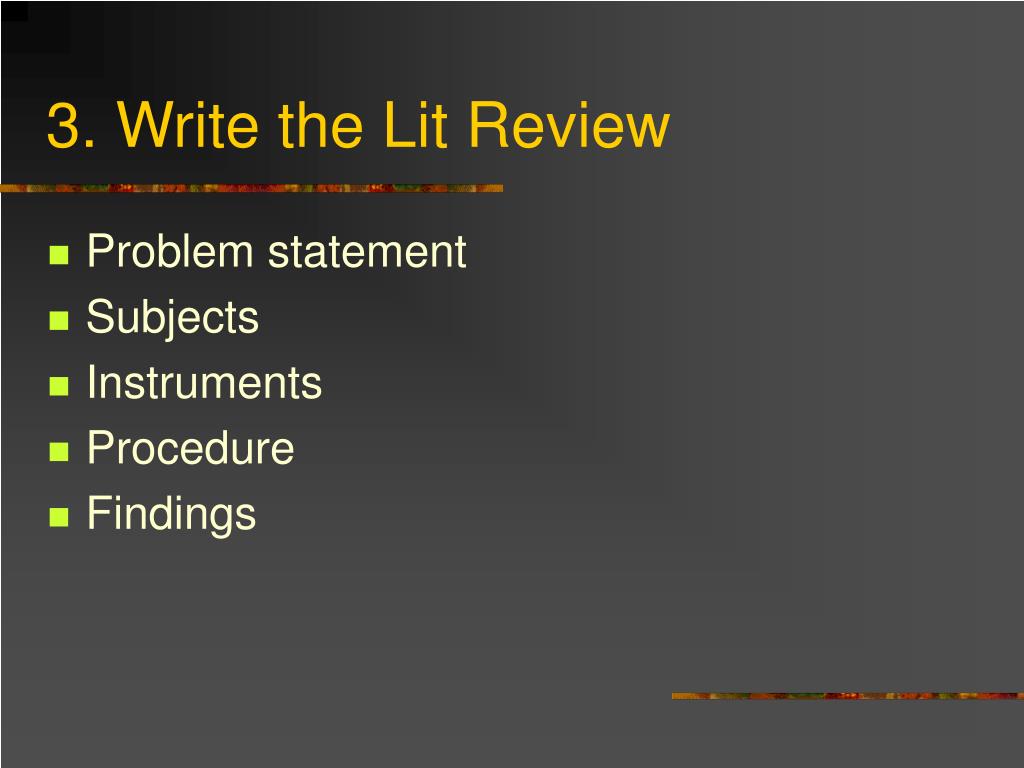 3. Write the Lit Review

- Problem statement
- Subjects
- Instruments
- Procedure
- Findings